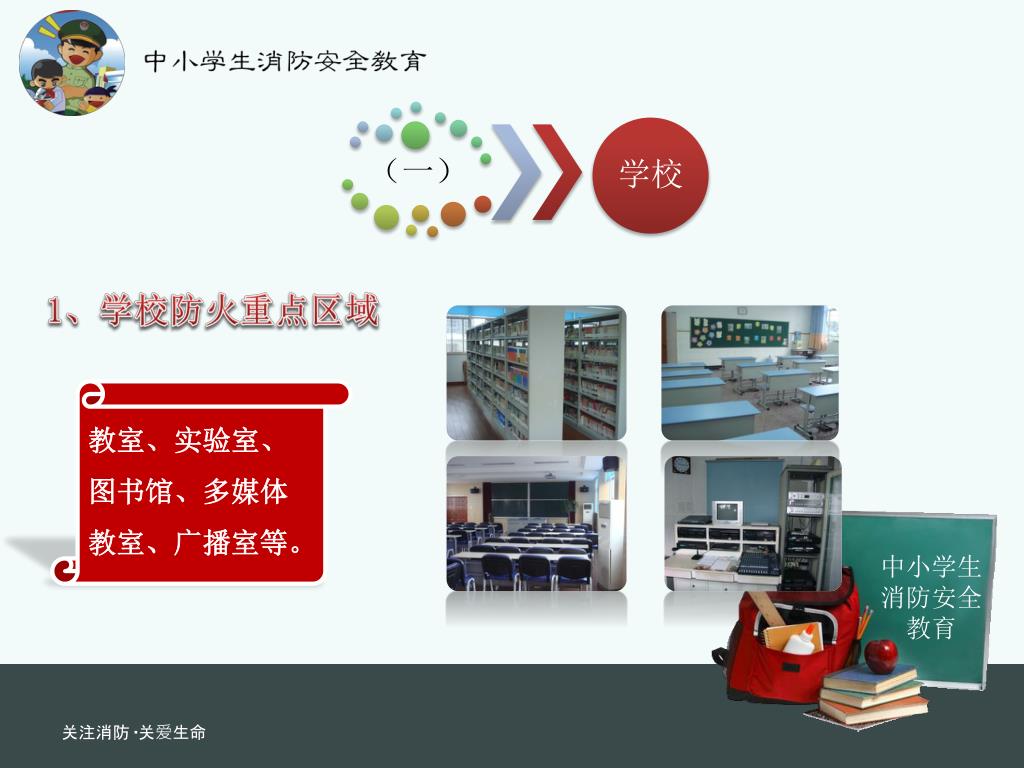 中小学生消防安全教育

（一）

学校

1、学校防火重点区域

教室、实验室、图书馆、多媒体教室、广播室等。

中小学生消防安全教育

关注消防·关爱生命